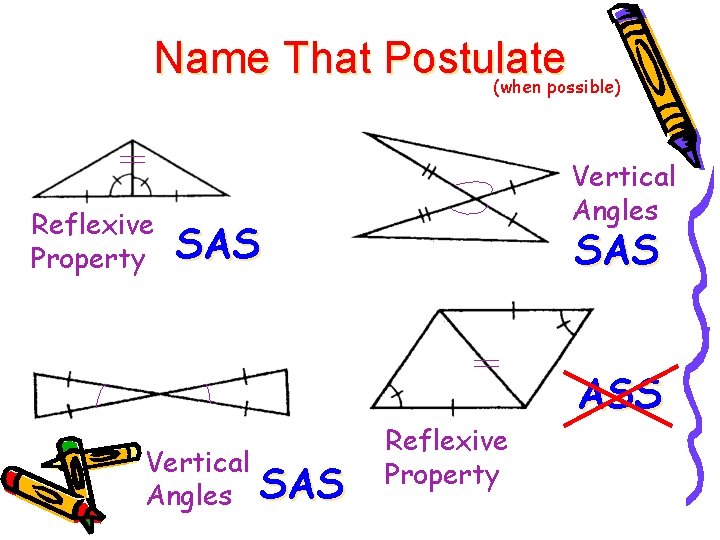 Name That Postulate
(when possible)

Reflexive Property
SAS

Vertical Angles
SAS

Vertical Angles
SAS

Reflexive Property

ASS